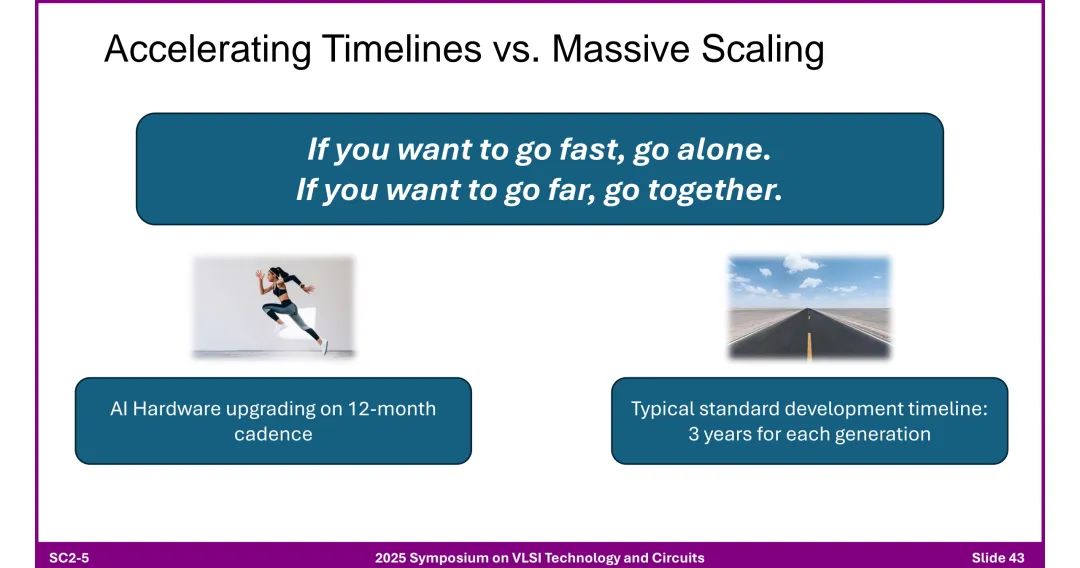 Accelerating Timelines vs. Massive Scaling

If you want to go fast, go alone.
If you want to go far, go together.

AI Hardware upgrading on 12-month cadence

Typical standard development timeline: 3 years for each generation

SC2-5

2025 Symposium on VLSI Technology and Circuits

Slide 43